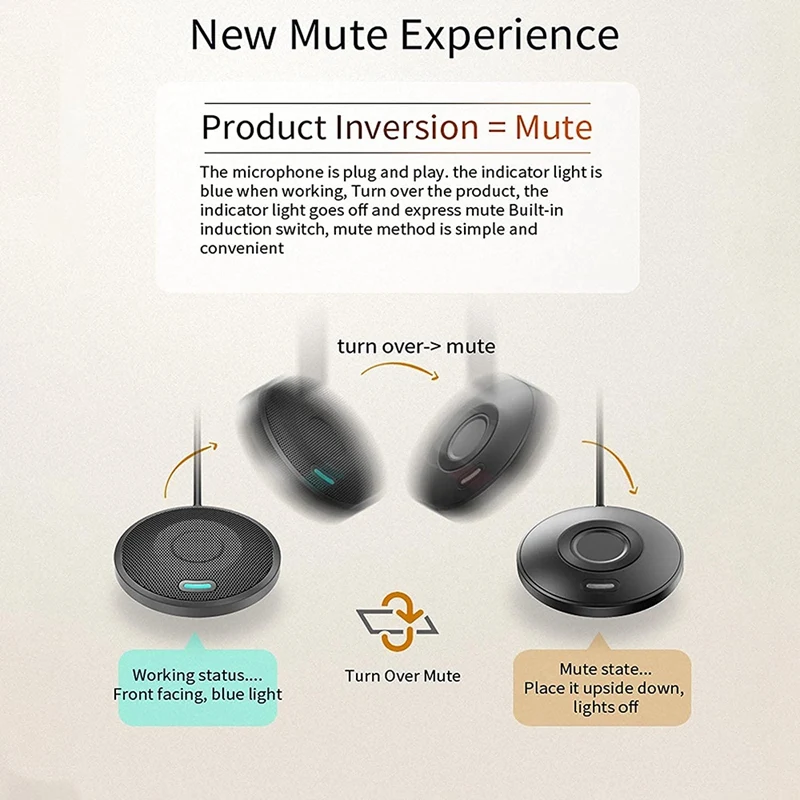 New Mute Experience

Product Inversion = Mute

The microphone is plug and play. the indicator light is blue when working, Turn over the product, the indicator light goes off and express mute Built-in induction switch, mute method is simple and convenient

turn over-> mute

Working status....
Front facing, blue light

Turn Over Mute

Mute state...
Place it upside down, lights off